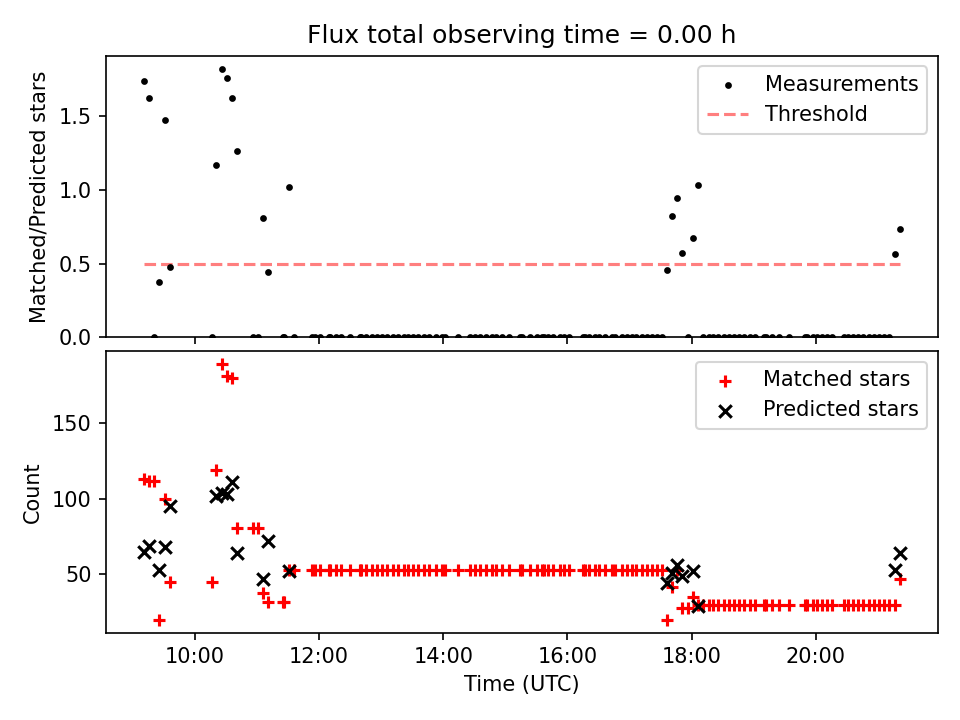 Flux total observing time = 0.00 h

Matched/Predicted stars

1.5
1.0
0.5
0.0

Measurements
Threshold

Count

150
100
50

Matched stars
Predicted stars

10:00
12:00
14:00
16:00
18:00
20:00

Time (UTC)